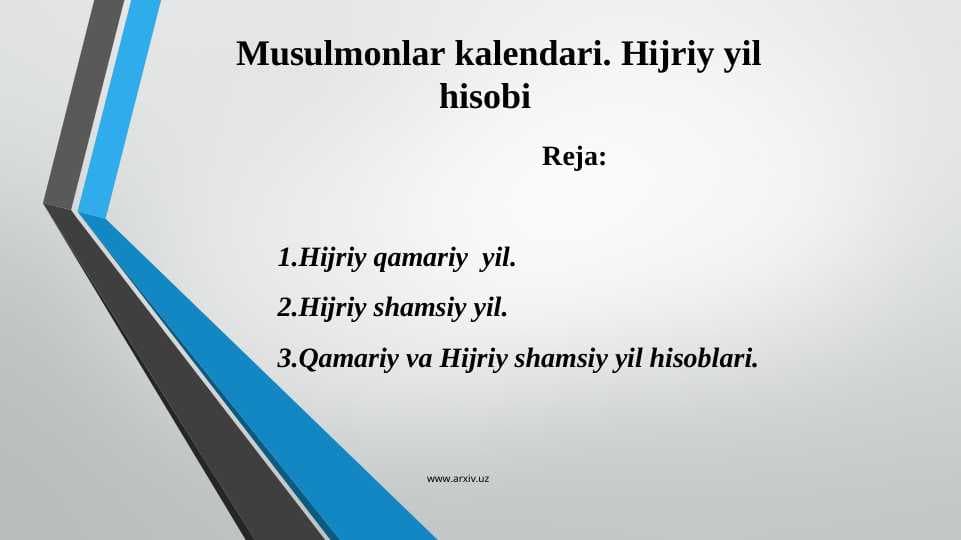 Musulmonlar kalendari. Hijriy yil hisobi

Reja:

1.Hijriy qamariy yil.

2.Hijriy shamsiy yil.

3.Qamariy va Hijriy shamsiy yil hisoblari.

www.arxiv.uz